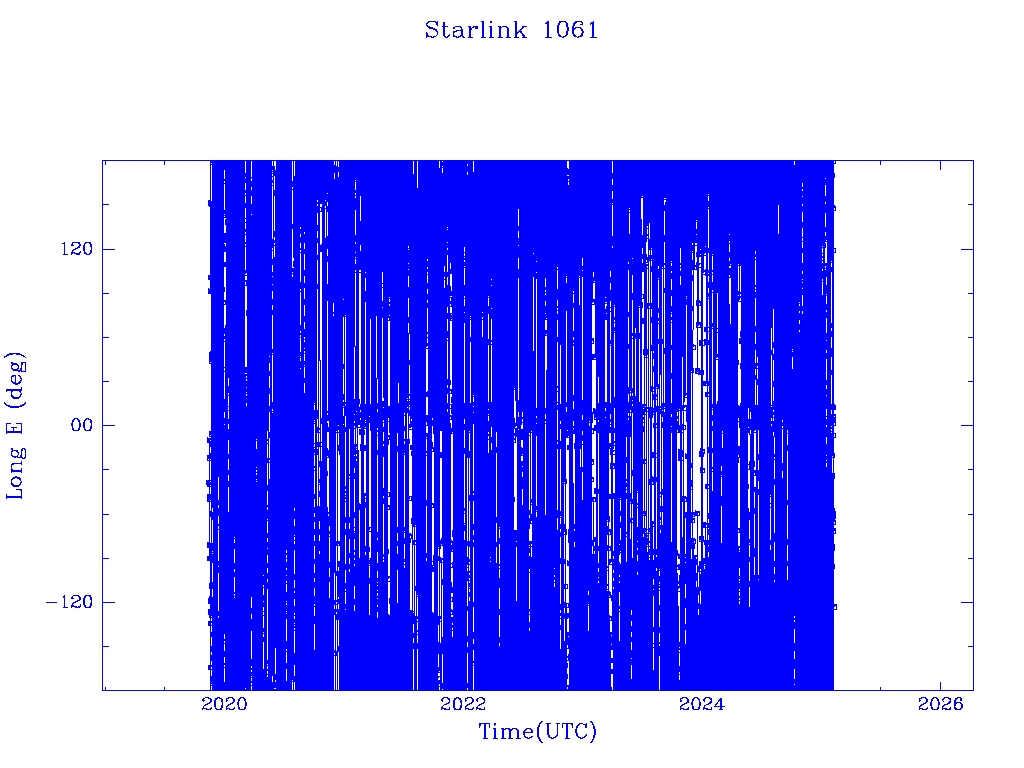 Starlink 1061

Long E (deg)

120

00

−120

2020

2022

2024

2026

Time(UTC)